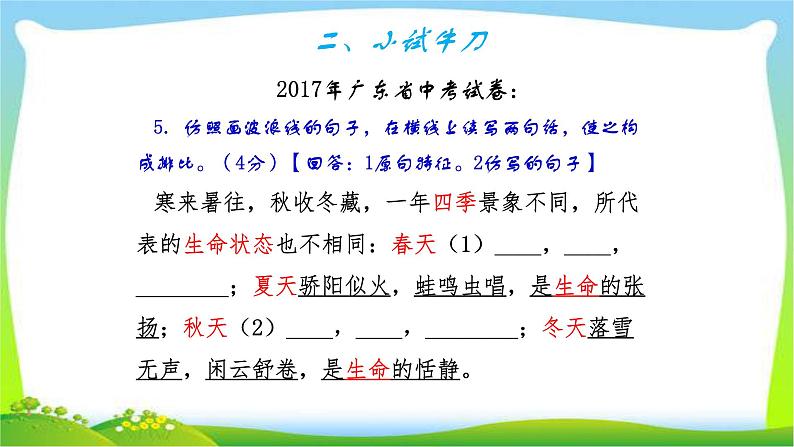 二、小试牛刀

2017年广东省中考试卷：

5. 仿照画波浪线的句子，在横线上续写两句话，使之构成排比。（4分）【回答：1原句特征。2仿写的句子】

寒来暑往，秋收冬藏，一年四季景象不同，所代表的生命状态也不相同：春天（1）____，____，________；夏天骄阳似火，蛙鸣虫唱，是生命的张扬；秋天（2）____，____，________；冬天落雪无声，闲云舒卷，是生命的恬静。